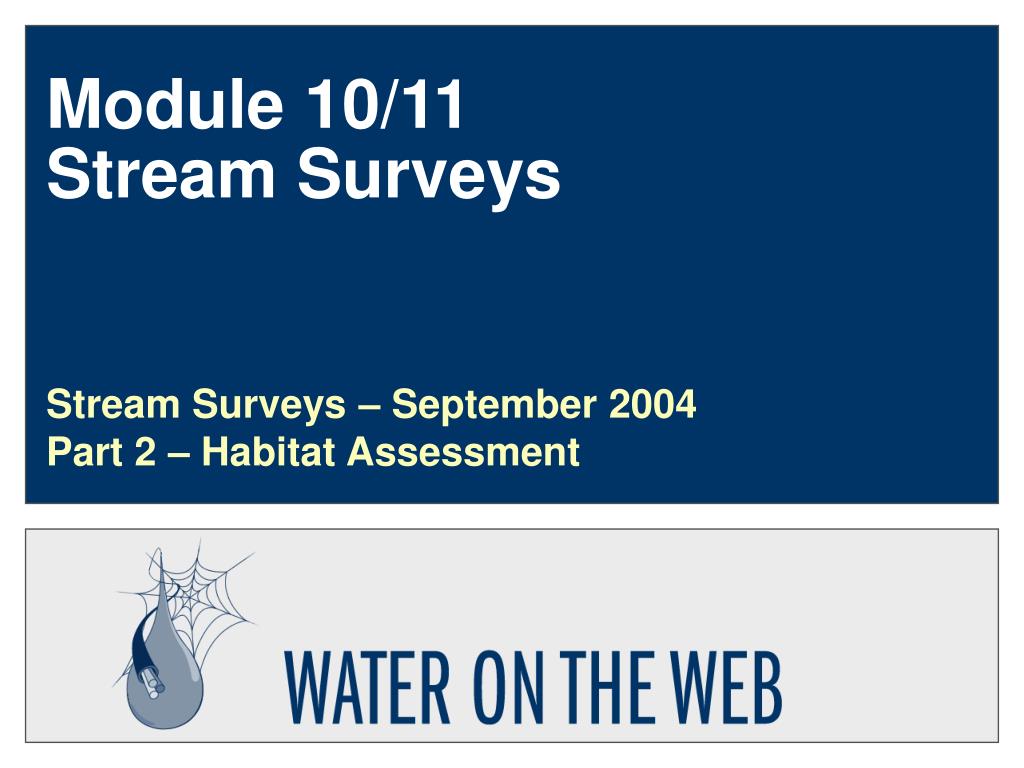 Module 10/11
Stream Surveys

Stream Surveys – September 2004
Part 2 – Habitat Assessment

WATER ON THE WEB